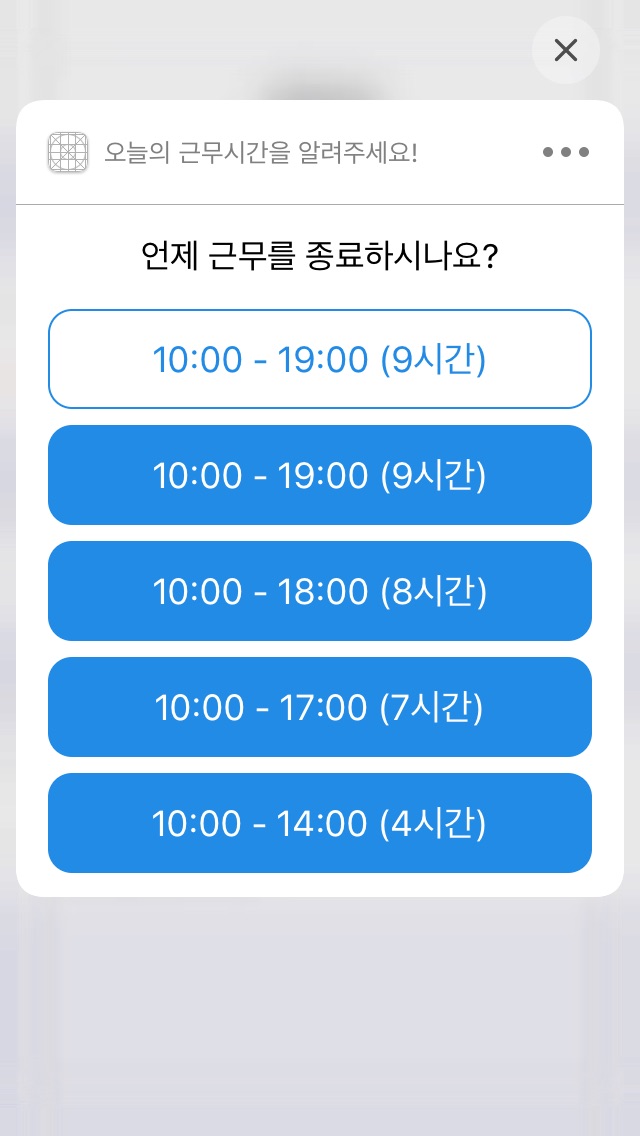 오늘의 근무시간을 알려주세요!

언제 근무를 종료하시나요?

10:00 - 19:00 (9시간)

10:00 - 19:00 (9시간)

10:00 - 18:00 (8시간)

10:00 - 17:00 (7시간)

10:00 - 14:00 (4시간)